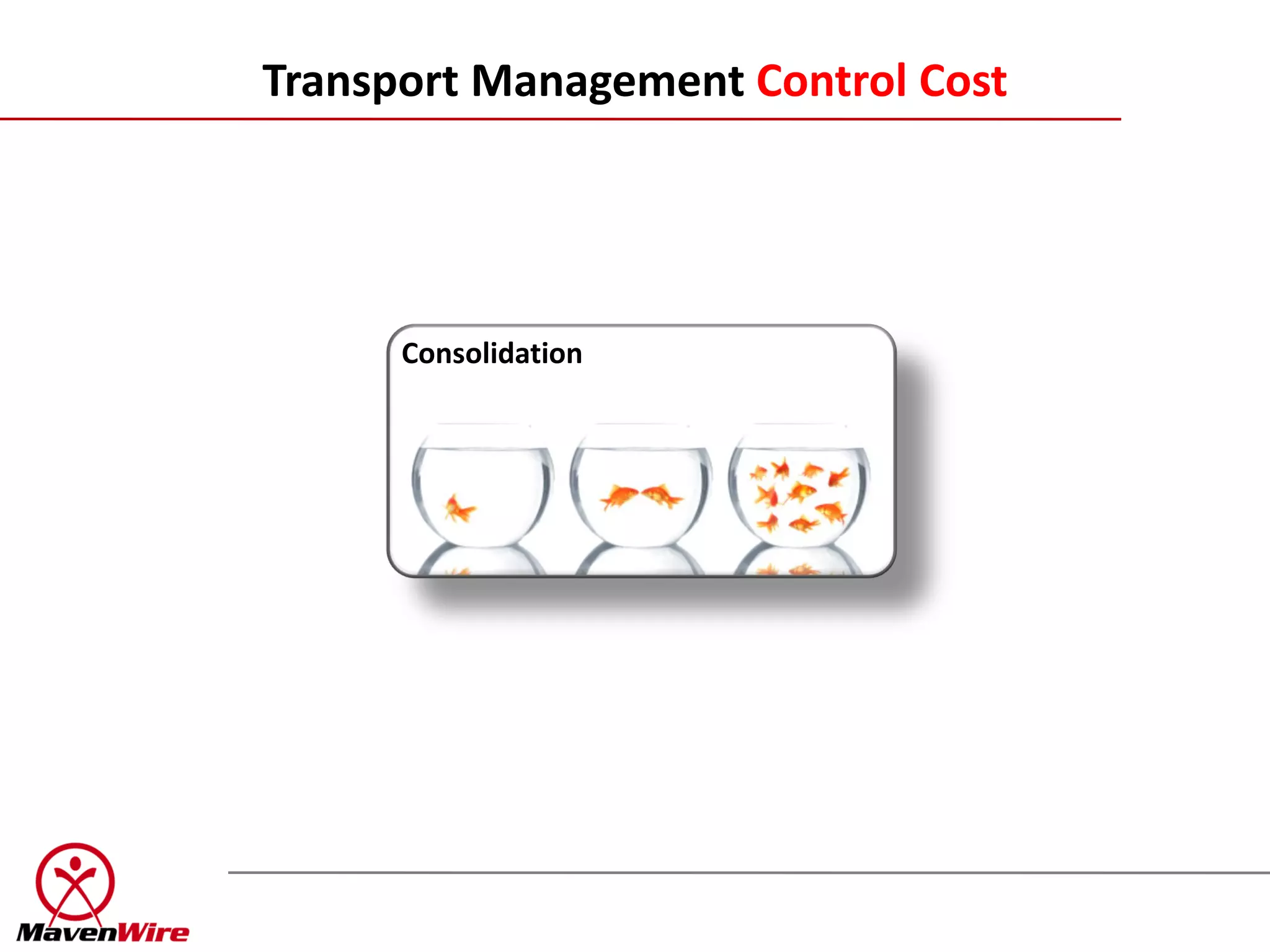 Transport Management Control Cost

Consolidation

MavenWire